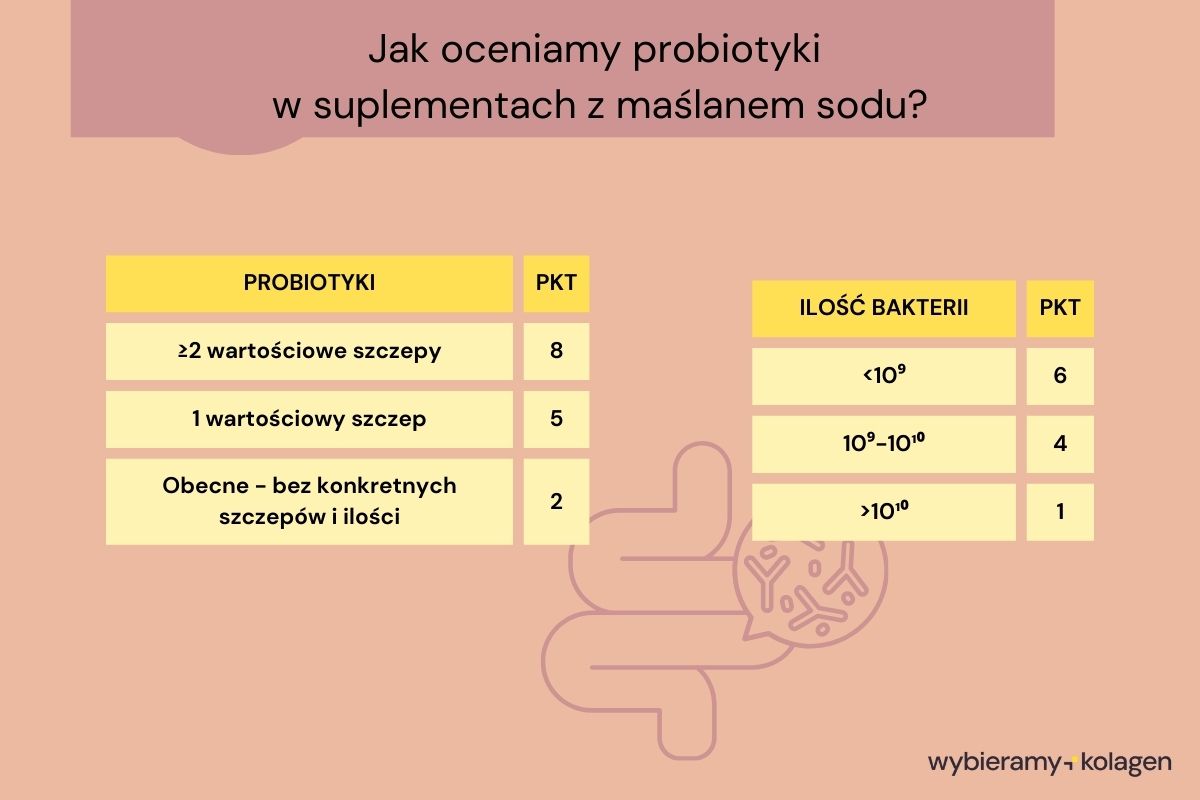 Jak oceniamy probiotyki
w suplementach z maślanem sodu?

| PROBIOTYKI | PKT |
|---|---|
| ≥2 wartościowe szczepy | 8 |
| 1 wartościowy szczep | 5 |
| Obecne - bez konkretnych szczepów i ilości | 2 |

| ILOŚĆ BAKTERII | PKT |
|---|---|
| $<10^9$ | 6 |
| $10^9$-$10^{10}$ | 4 |
| $>10^{10}$ | 1 |

wybieramy kolagen